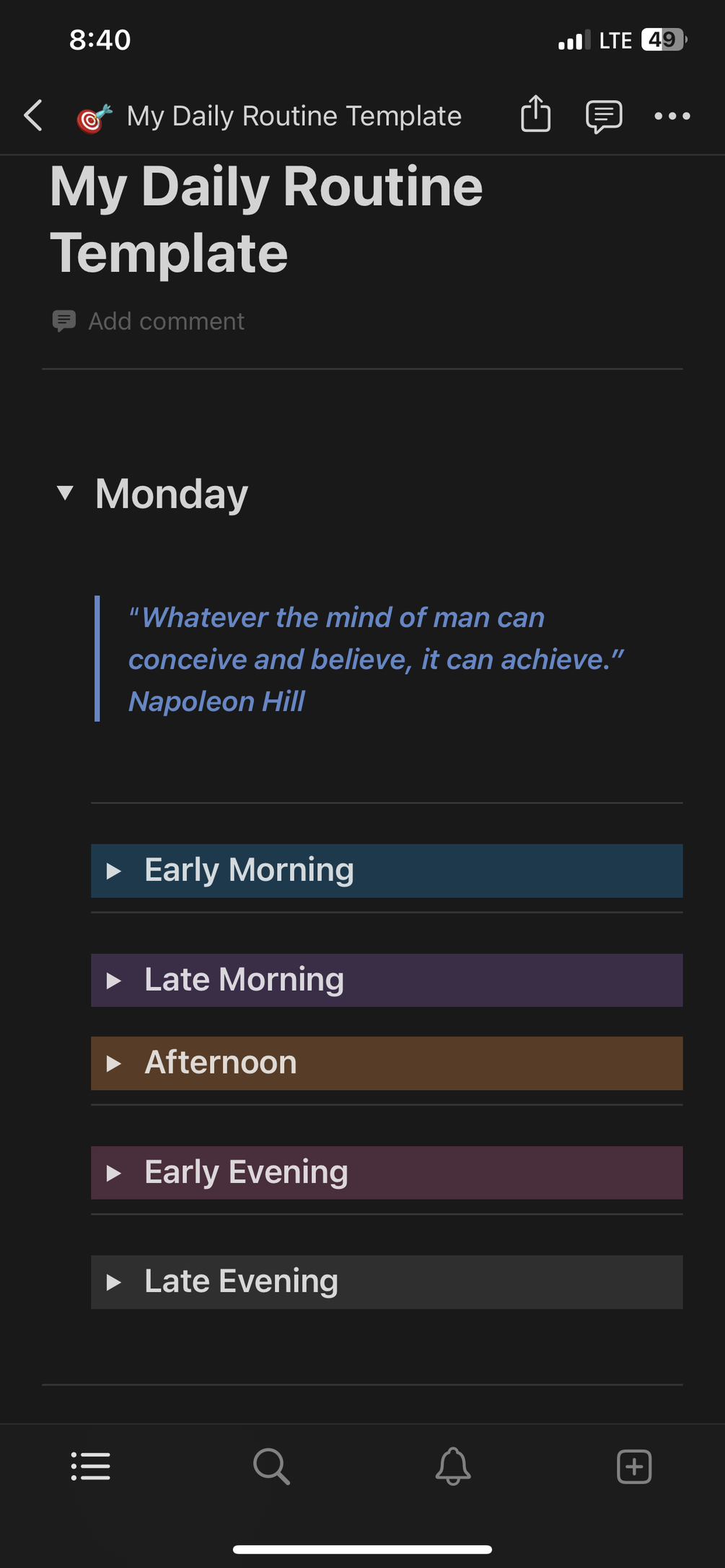 8:40

LTE 49

My Daily Routine Template

My Daily Routine Template

Add comment

Monday

"Whatever the mind of man can conceive and believe, it can achieve." Napoleon Hill

Early Morning

Late Morning

Afternoon

Early Evening

Late Evening